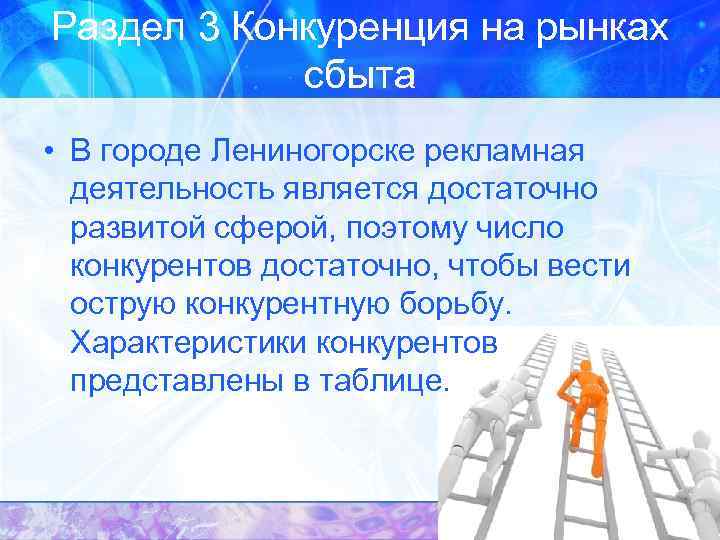 Раздел 3 Конкуренция на рынках сбыта

• В городе Лениногорске рекламная деятельность является достаточно развитой сферой, поэтому число конкурентов достаточно, чтобы вести острую конкурентную борьбу. Характеристики конкурентов представлены в таблице.